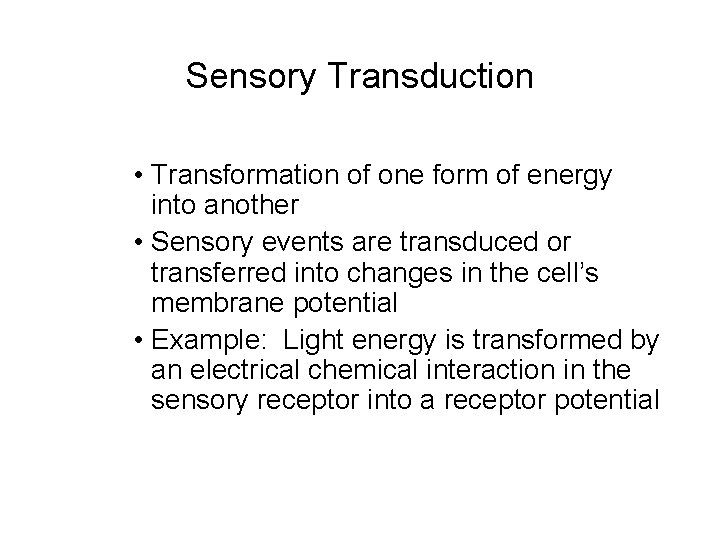 Sensory Transduction

• Transformation of one form of energy into another

• Sensory events are transduced or transferred into changes in the cell's membrane potential

• Example: Light energy is transformed by an electrical chemical interaction in the sensory receptor into a receptor potential